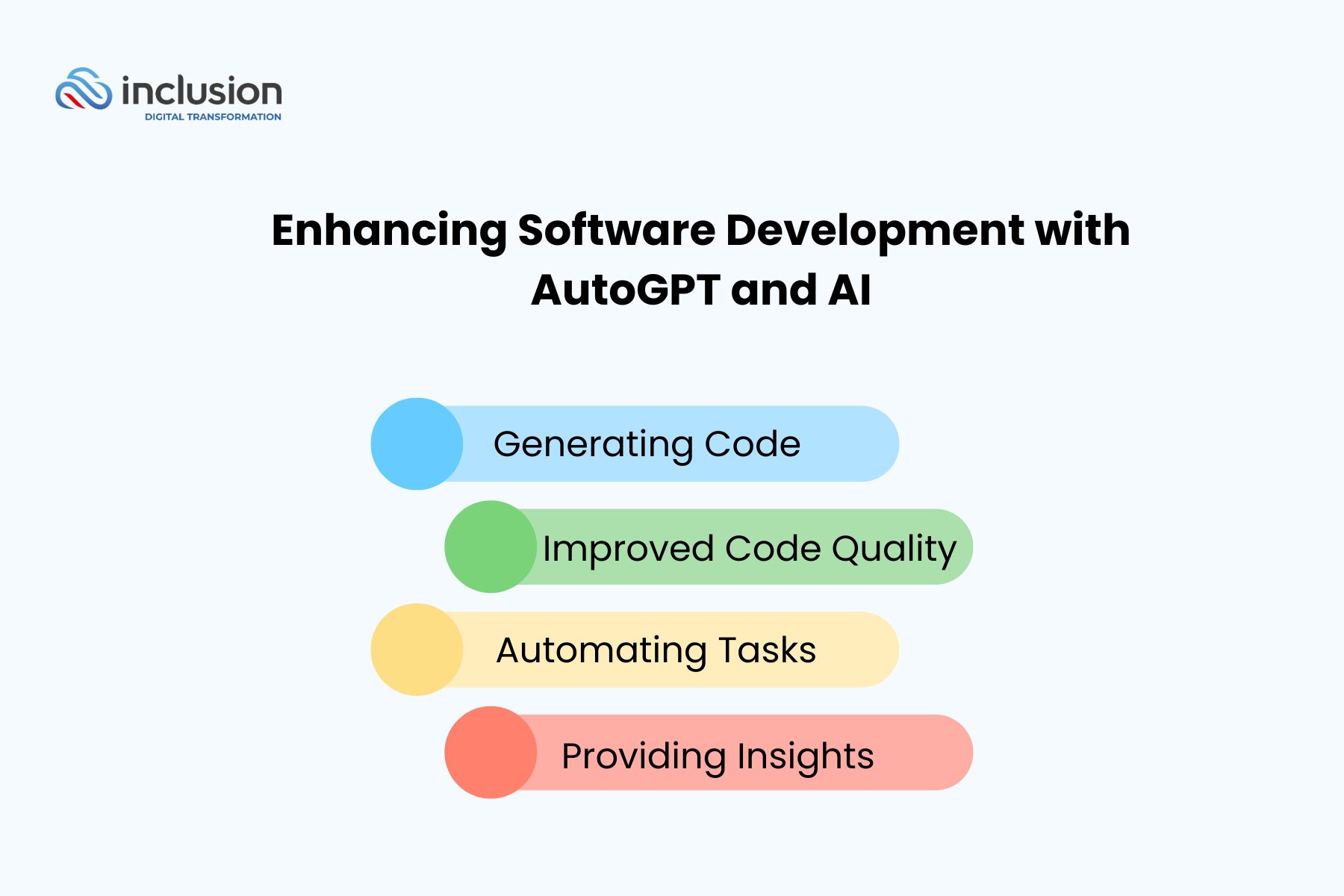 inclusion
DIGITAL TRANSFORMATION

Enhancing Software Development with AutoGPT and AI

Generating Code

Improved Code Quality

Automating Tasks

Providing Insights